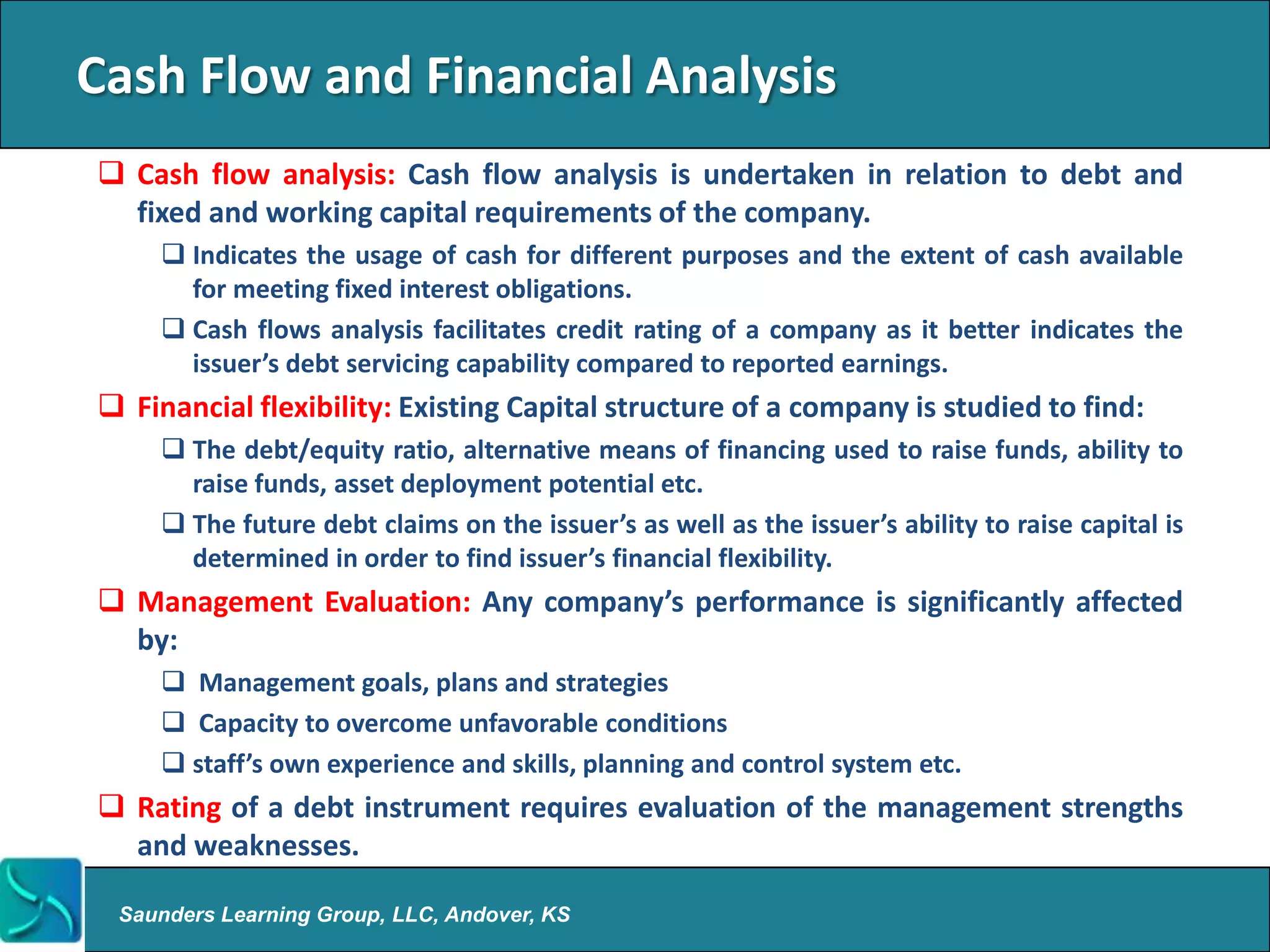 Cash Flow and Financial Analysis

❑ Cash flow analysis: Cash flow analysis is undertaken in relation to debt and fixed and working capital requirements of the company.

❑ Indicates the usage of cash for different purposes and the extent of cash available for meeting fixed interest obligations.

❑ Cash flows analysis facilitates credit rating of a company as it better indicates the issuer's debt servicing capability compared to reported earnings.

❑ Financial flexibility: Existing Capital structure of a company is studied to find:

❑ The debt/equity ratio, alternative means of financing used to raise funds, ability to raise funds, asset deployment potential etc.

❑ The future debt claims on the issuer's as well as the issuer's ability to raise capital is determined in order to find issuer's financial flexibility.

❑ Management Evaluation: Any company's performance is significantly affected by:

❑ Management goals, plans and strategies

❑ Capacity to overcome unfavorable conditions

❑ staff's own experience and skills, planning and control system etc.

❑ Rating of a debt instrument requires evaluation of the management strengths and weaknesses.

Saunders Learning Group, LLC, Andover, KS